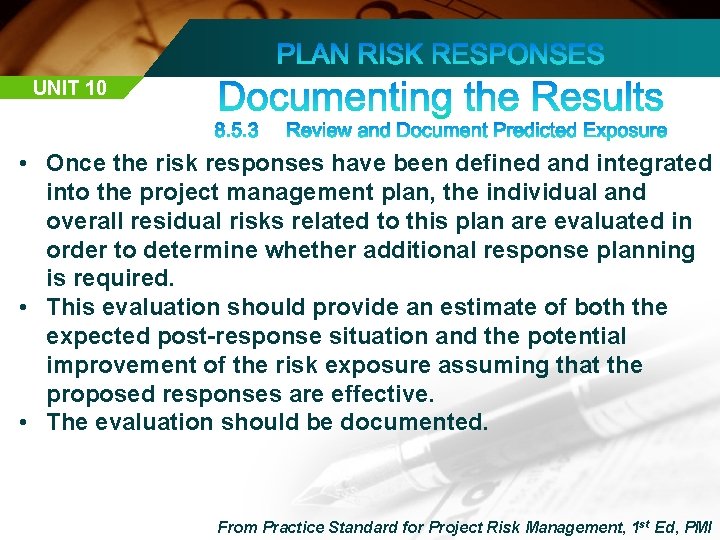 PLAN RISK RESPONSES

UNIT 10

Documenting the Results

8.5.3 Review and Document Predicted Exposure

• Once the risk responses have been defined and integrated into the project management plan, the individual and overall residual risks related to this plan are evaluated in order to determine whether additional response planning is required.
• This evaluation should provide an estimate of both the expected post-response situation and the potential improvement of the risk exposure assuming that the proposed responses are effective.
• The evaluation should be documented.

From Practice Standard for Project Risk Management, 1$^{st}$ Ed, PMI